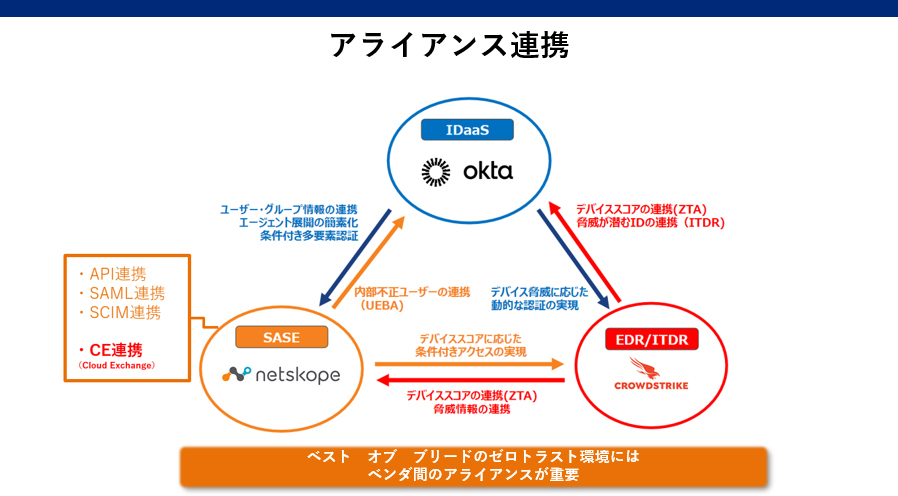 アライアンス連携

IDaaS

okta

ユーザー・グループ情報の連携
エージェント展開の簡素化
条件付き多要素認証

デバイススコアの連携(ZTA)
脅威が潜むIDの連携（ITDR)

・API連携
・SAML連携
・SCIM連携

・CE連携
(Cloud Exchange)

内部不正ユーザーの連携
（UEBA)

デバイス脅威に応じた
動的な認証の実現

SASE

netskope

デバイススコアに応じた
条件付きアクセスの実現

デバイススコアの連携(ZTA)
脅威情報の連携

EDR/ITDR

CROWDSTRIKE

ベスト　オブ　ブリードのゼロトラスト環境には
ベンダ間のアライアンスが重要